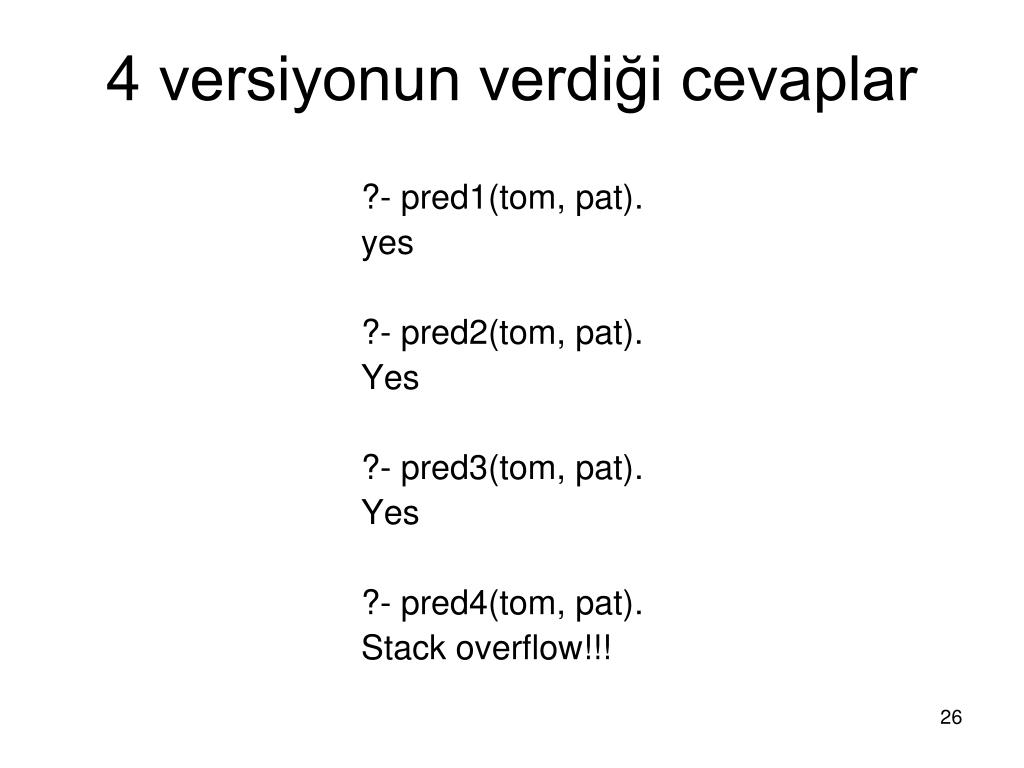 4 versiyonun verdiği cevaplar

?- pred1(tom, pat).
yes

?- pred2(tom, pat).
Yes

?- pred3(tom, pat).
Yes

?- pred4(tom, pat).
Stack overflow!!!

26